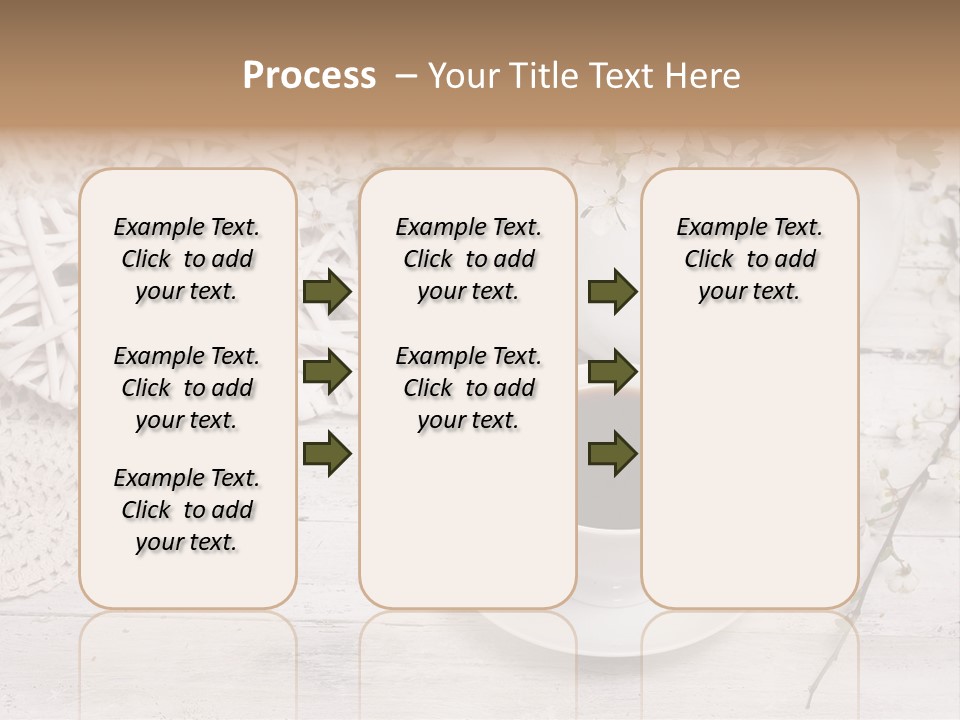 Process – Your Title Text Here

Example Text. Click to add your text.

Example Text. Click to add your text.

Example Text. Click to add your text.

Example Text. Click to add your text.

Example Text. Click to add your text.

Example Text. Click to add your text.